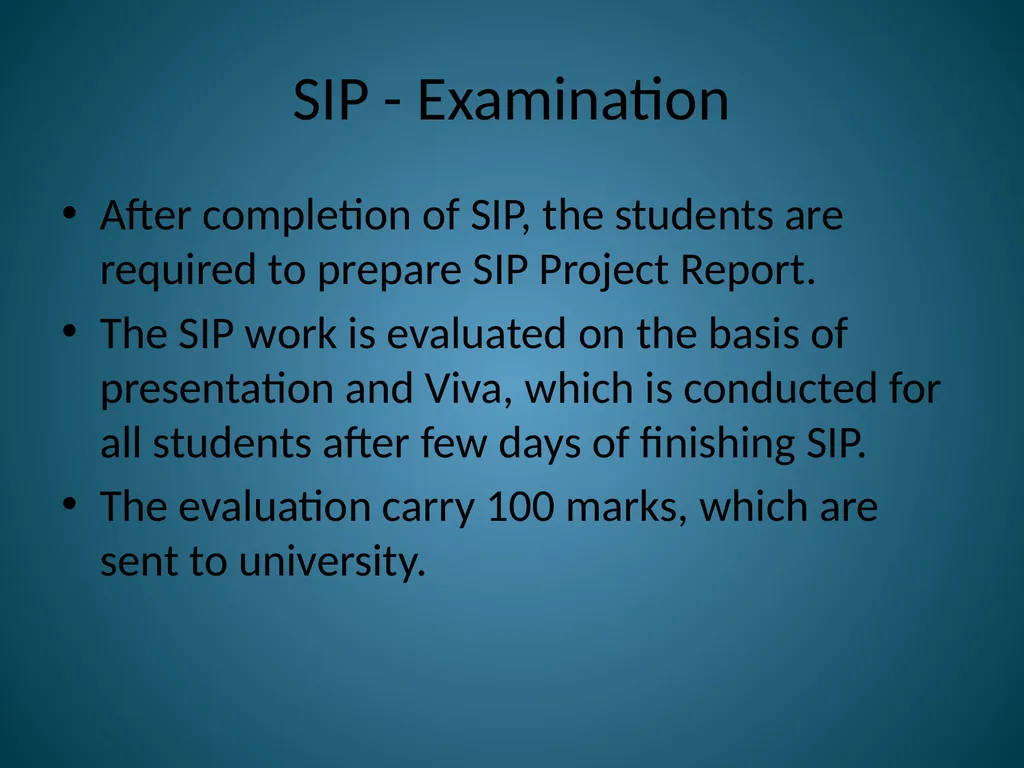 SIP - Examination

• After completion of SIP, the students are required to prepare SIP Project Report.

• The SIP work is evaluated on the basis of presentation and Viva, which is conducted for all students after few days of finishing SIP.

• The evaluation carry 100 marks, which are sent to university.